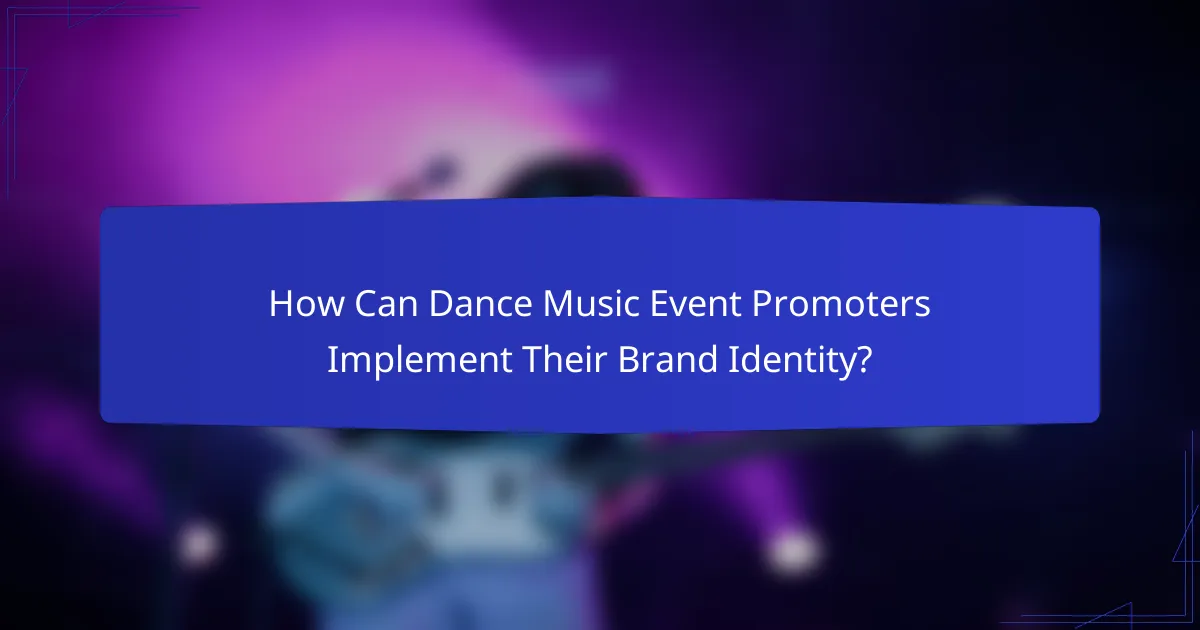 How Can Dance Music Event Promoters Implement Their Brand Identity?